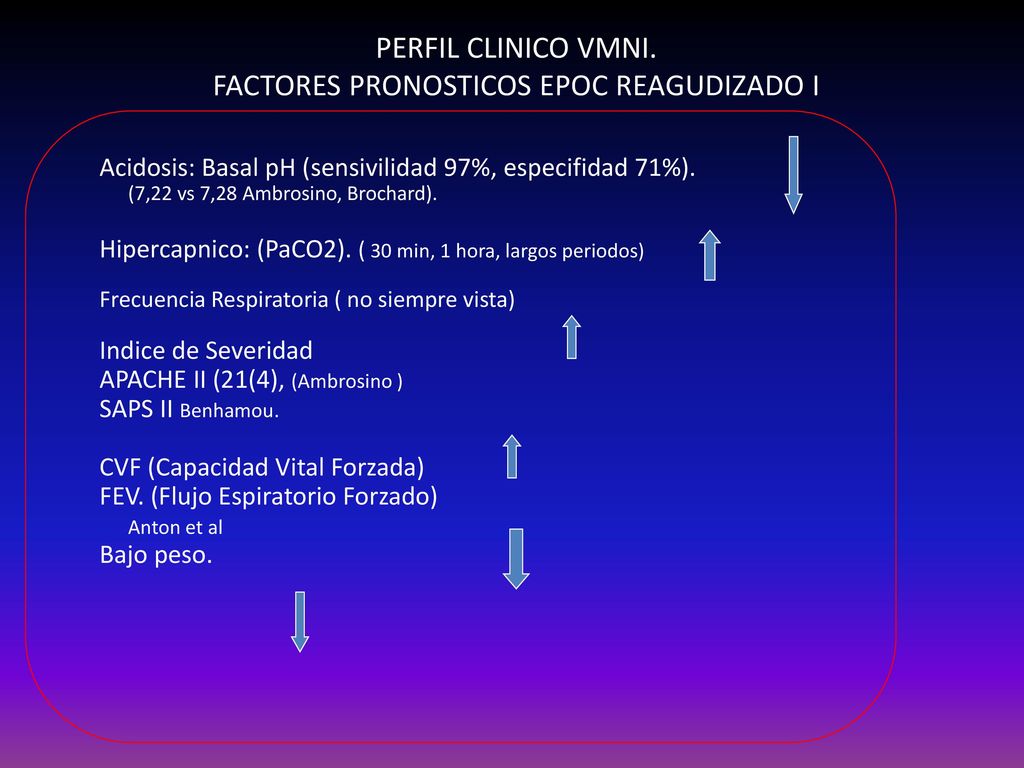 PERFIL CLINICO VMNI.
FACTORES PRONOSTICOS EPOC REAGUDIZADO I

Acidosis: Basal pH (sensivilidad 97%, especifidad 71%).
(7,22 vs 7,28 Ambrosino, Brochard).

Hipercapnico: (PaCO2). ( 30 min, 1 hora, largos periodos)

Frecuencia Respiratoria ( no siempre vista)

Indice de Severidad
APACHE II (21(4), (Ambrosino )
SAPS II Benhamou.

CVF (Capacidad Vital Forzada)
FEV. (Flujo Espiratorio Forzado)
Anton et al
Bajo peso.